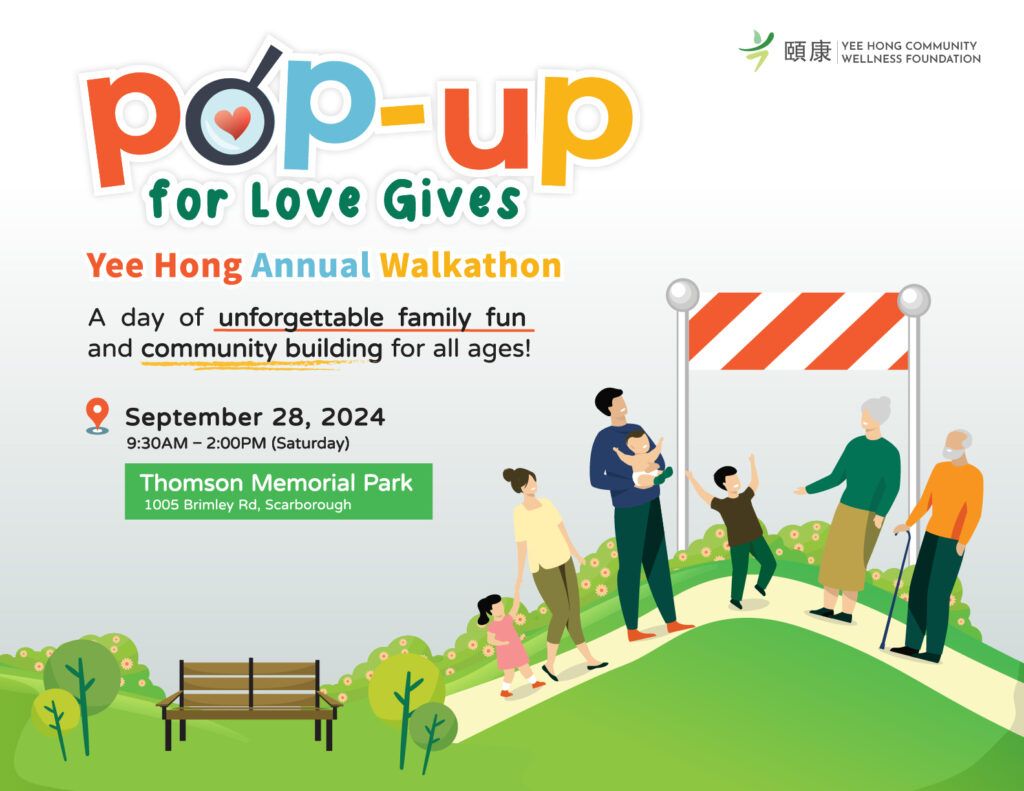 頤康 YEE HONG COMMUNITY WELLNESS FOUNDATION

pop-up
for Love Gives

Yee Hong Annual Walkathon

A day of unforgettable family fun and community building for all ages!

September 28, 2024
9:30AM – 2:00PM (Saturday)

Thomson Memorial Park
1005 Brimley Rd, Scarborough